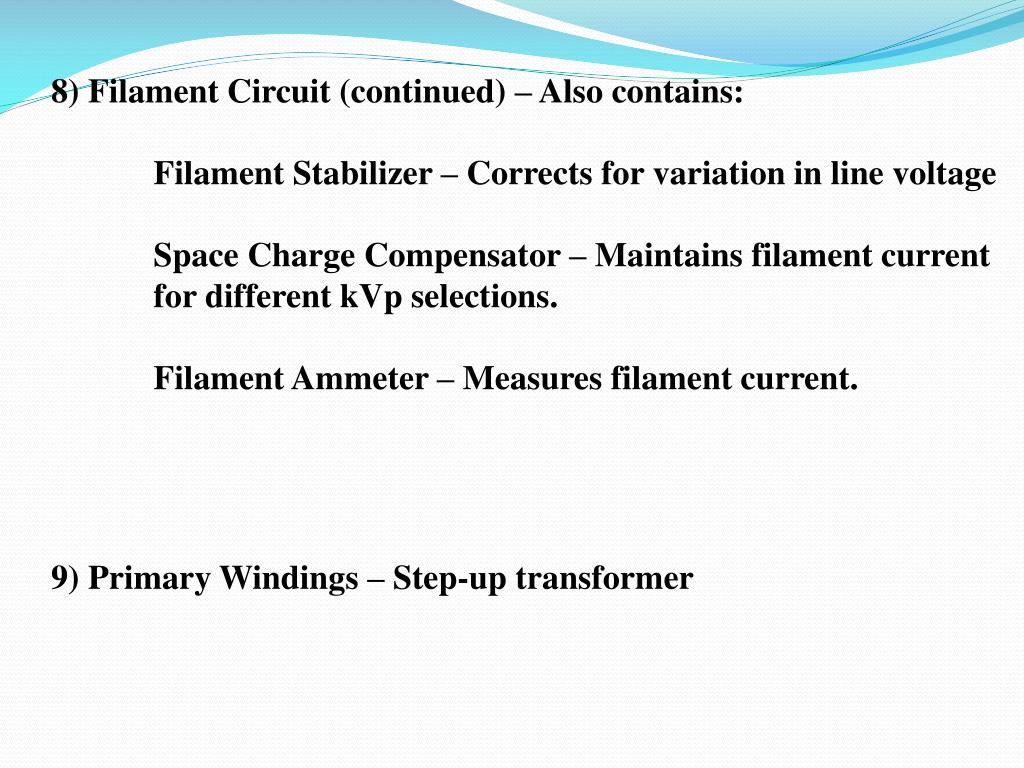 8) Filament Circuit (continued) – Also contains:

Filament Stabilizer – Corrects for variation in line voltage

Space Charge Compensator – Maintains filament current for different kVp selections.

Filament Ammeter – Measures filament current.

9) Primary Windings – Step-up transformer